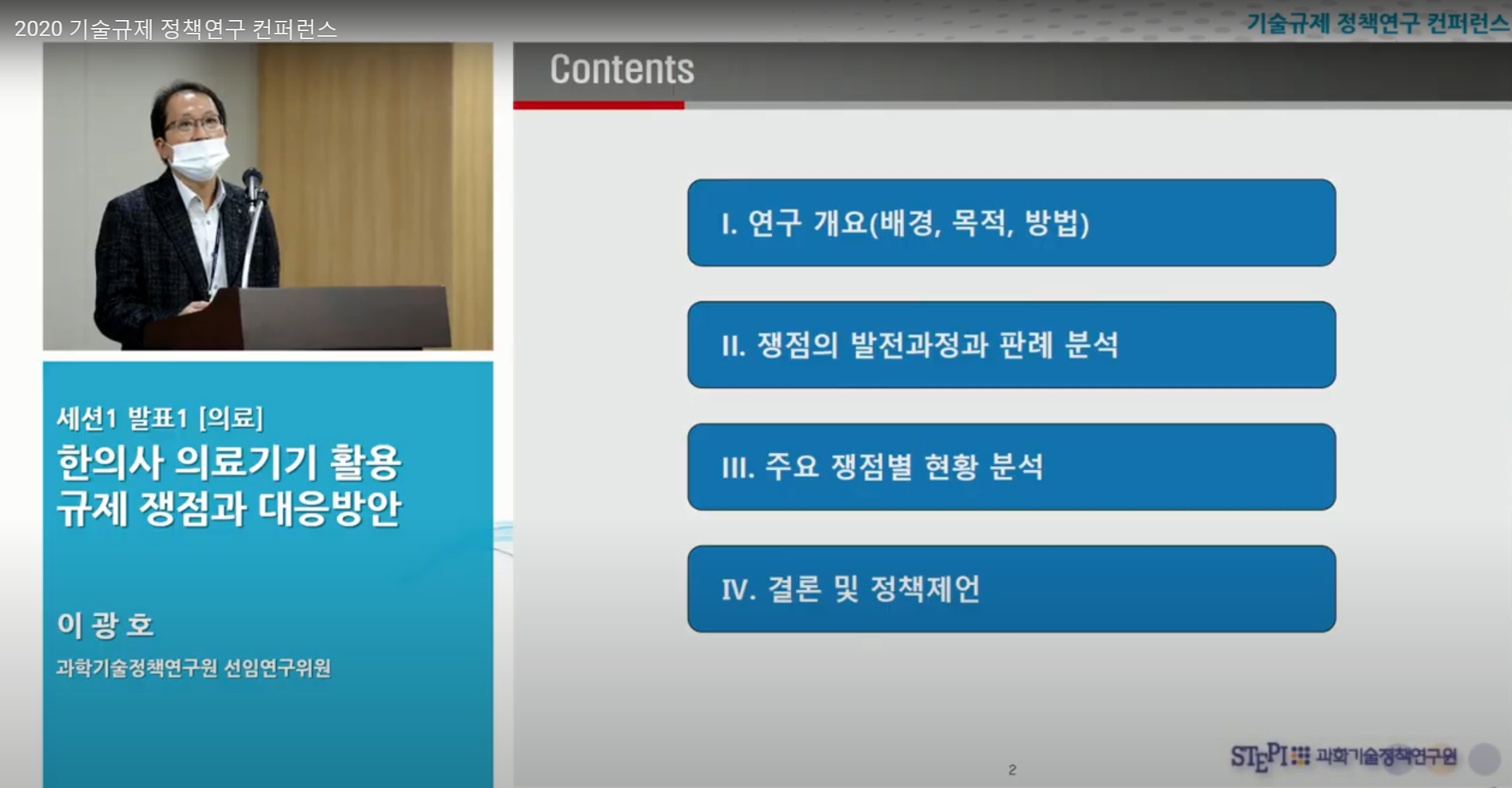 2020 기술규제 정책연구 컨퍼런스

기술규제 정책연구 컨퍼런스

세션1 발표1 [의료]

한의사 의료기기 활용 규제 쟁점과 대응방안

이 광 호

과학기술정책연구원 선임연구위원

Contents

I. 연구 개요(배경, 목적, 방법)

II. 쟁점의 발전과정과 판례 분석

III. 주요 쟁점별 현황 분석

IV. 결론 및 정책제언

2

STEPI 과학기술정책연구원